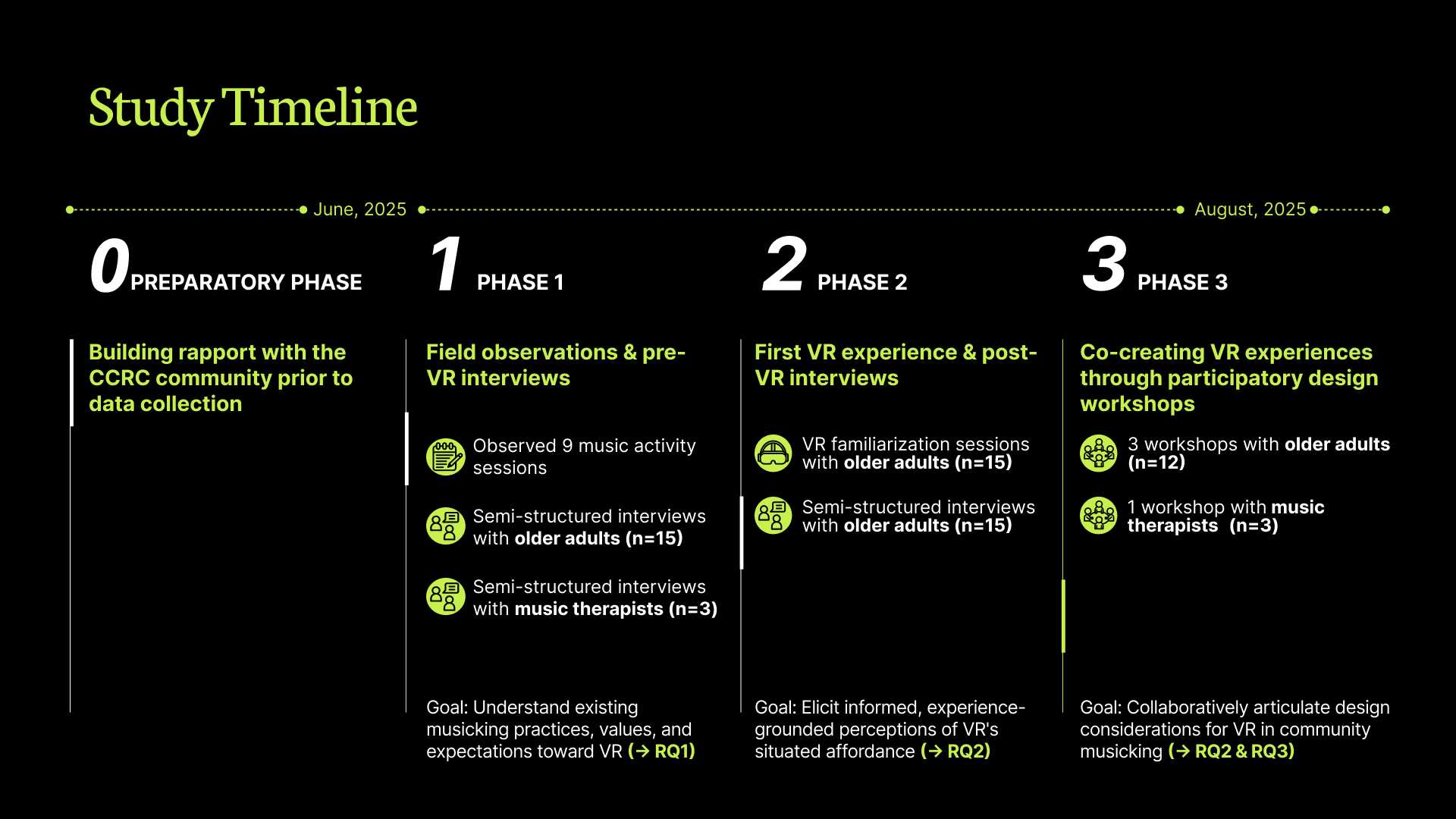 Study Timeline

June, 2025

August, 2025

0 PREPARATORY PHASE

Building rapport with the CCRC community prior to data collection

1 PHASE 1

Field observations & pre-VR interviews

Observed 9 music activity sessions

Semi-structured interviews with older adults (n=15)

Semi-structured interviews with music therapists (n=3)

Goal: Understand existing musicking practices, values, and expectations toward VR (→ RQ1)

2 PHASE 2

First VR experience & post-VR interviews

VR familiarization sessions with older adults (n=15)

Semi-structured interviews with older adults (n=15)

Goal: Elicit informed, experience-grounded perceptions of VR's situated affordance (→ RQ2)

3 PHASE 3

Co-creating VR experiences through participatory design workshops

3 workshops with older adults (n=12)

1 workshop with music therapists (n=3)

Goal: Collaboratively articulate design considerations for VR in community musicking (→ RQ2 & RQ3)